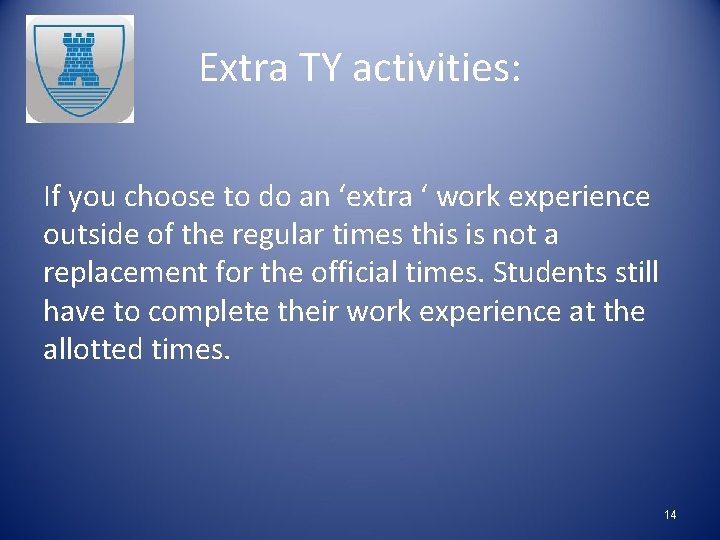 Extra TY activities:

If you choose to do an ‘extra ‘ work experience outside of the regular times this is not a replacement for the official times. Students still have to complete their work experience at the allotted times.

14